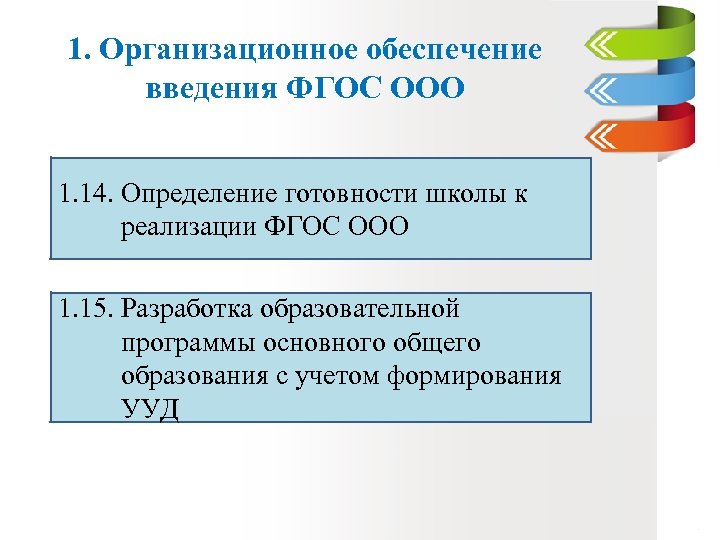 1. Организационное обеспечение введения ФГОС ООО

1.14. Определение готовности школы к реализации ФГОС ООО

1.15. Разработка образовательной программы основного общего образования с учетом формирования УУД